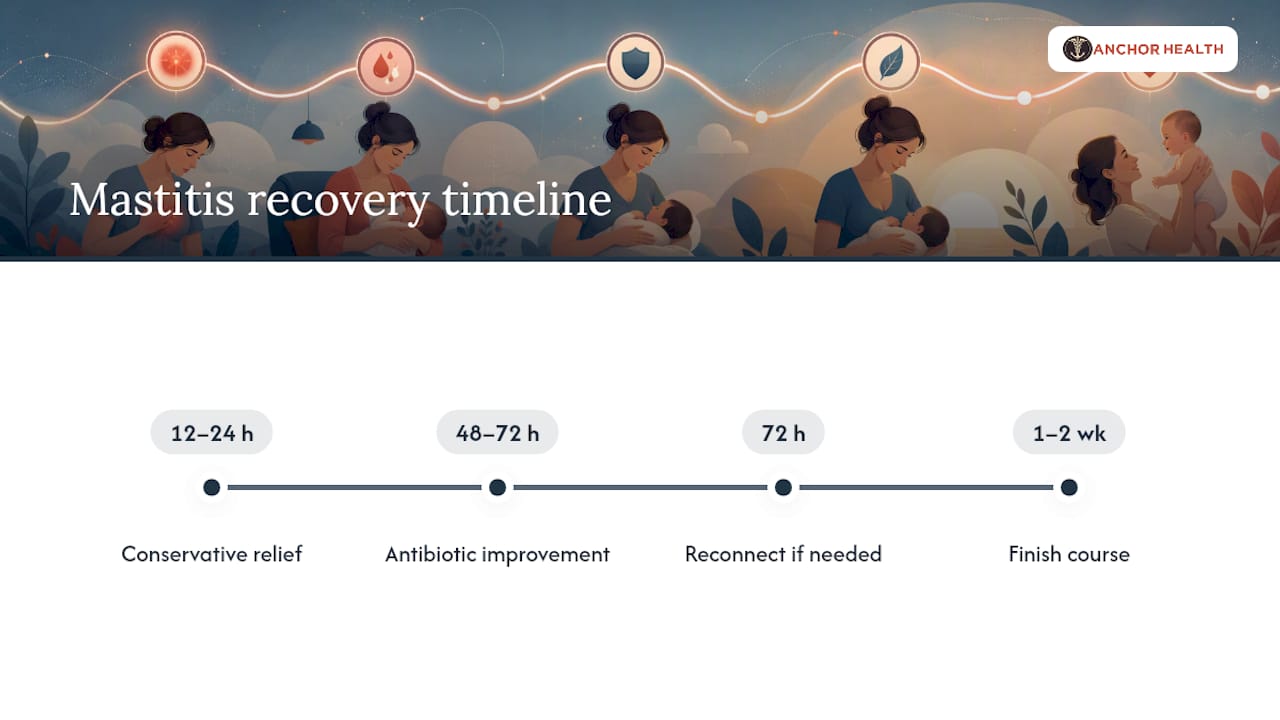 ANCHOR HEALTH

Mastitis recovery timeline

12–24 h
Conservative relief

48–72 h
Antibiotic improvement

72 h
Reconnect if needed

1–2 wk
Finish course